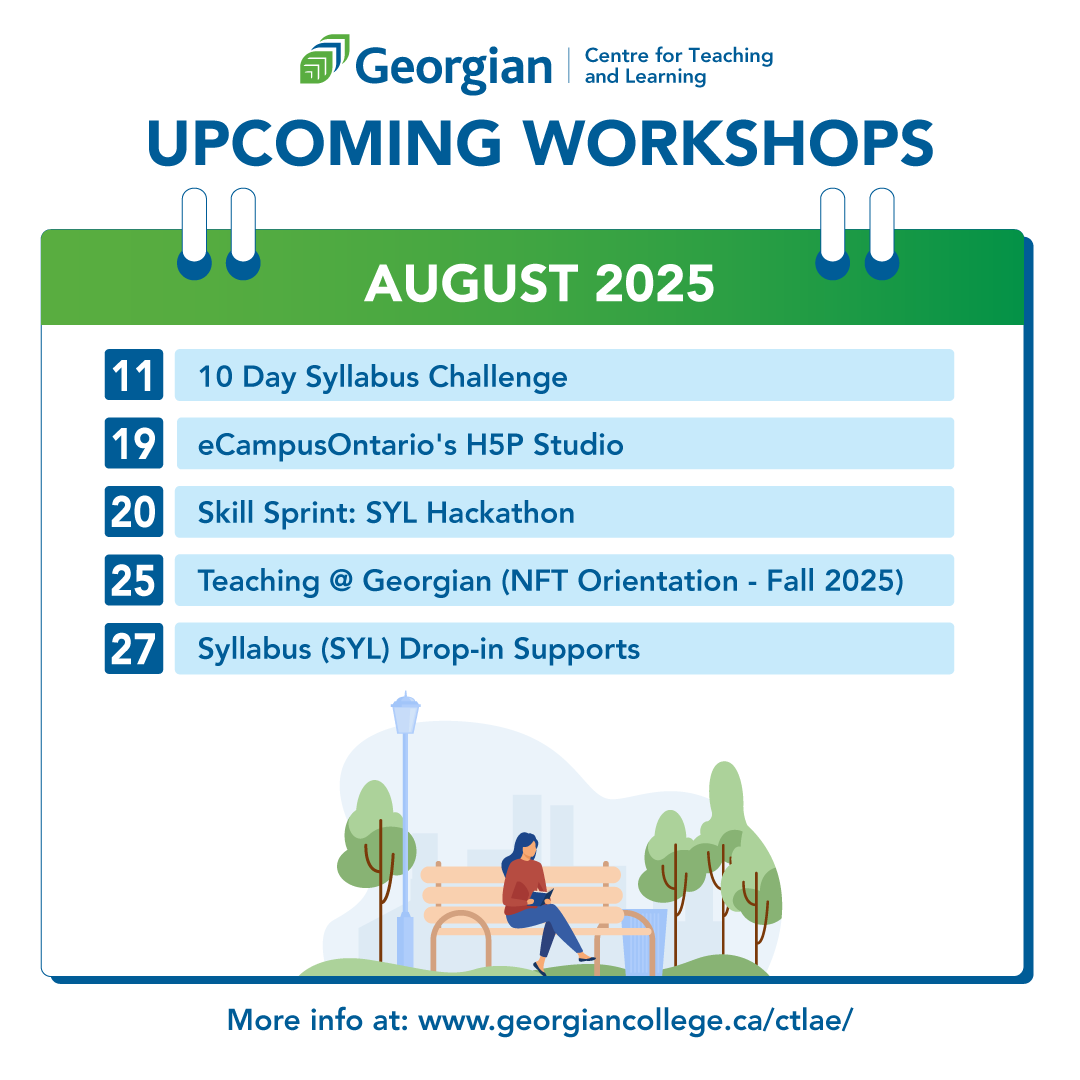 Georgian | Centre for Teaching and Learning

UPCOMING WORKSHOPS

AUGUST 2025

11 10 Day Syllabus Challenge

19 eCampusOntario's H5P Studio

20 Skill Sprint: SYL Hackathon

25 Teaching @ Georgian (NFT Orientation - Fall 2025)

27 Syllabus (SYL) Drop-in Supports

More info at: www.georgiancollege.ca/ctlae/